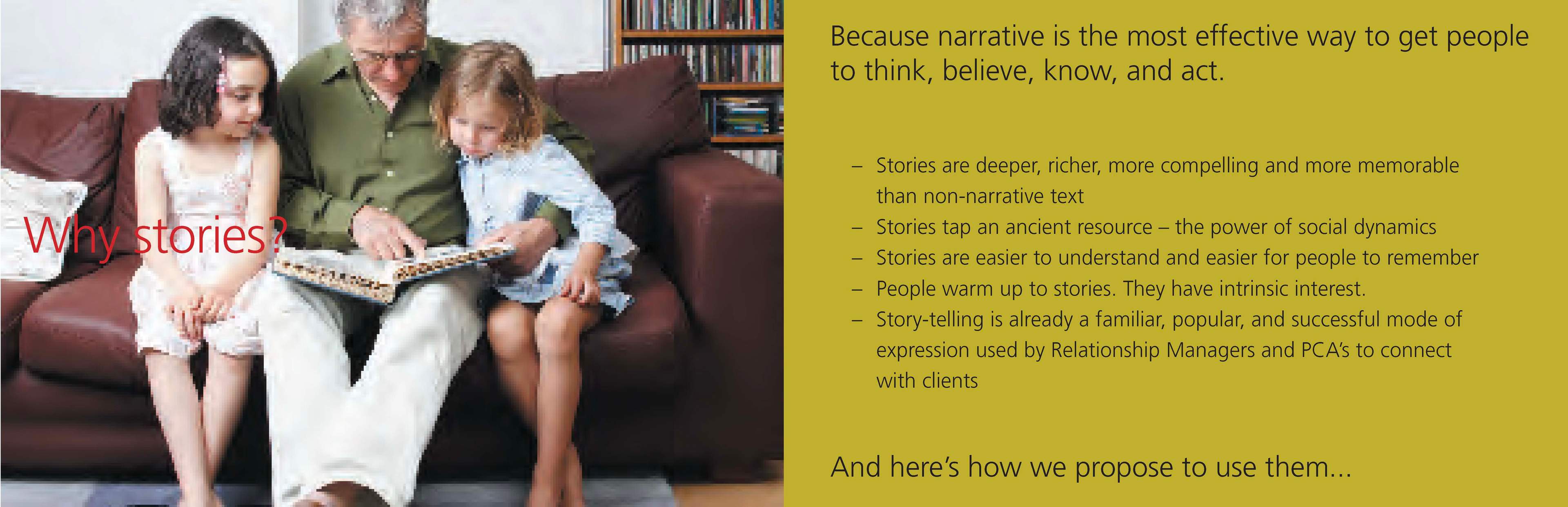 Why stories?

Because narrative is the most effective way to get people to think, believe, know, and act.

– Stories are deeper, richer, more compelling and more memorable than non-narrative text
– Stories tap an ancient resource – the power of social dynamics
– Stories are easier to understand and easier for people to remember
– People warm up to stories. They have intrinsic interest.
– Story-telling is already a familiar, popular, and successful mode of expression used by Relationship Managers and PCA's to connect with clients

And here's how we propose to use them...